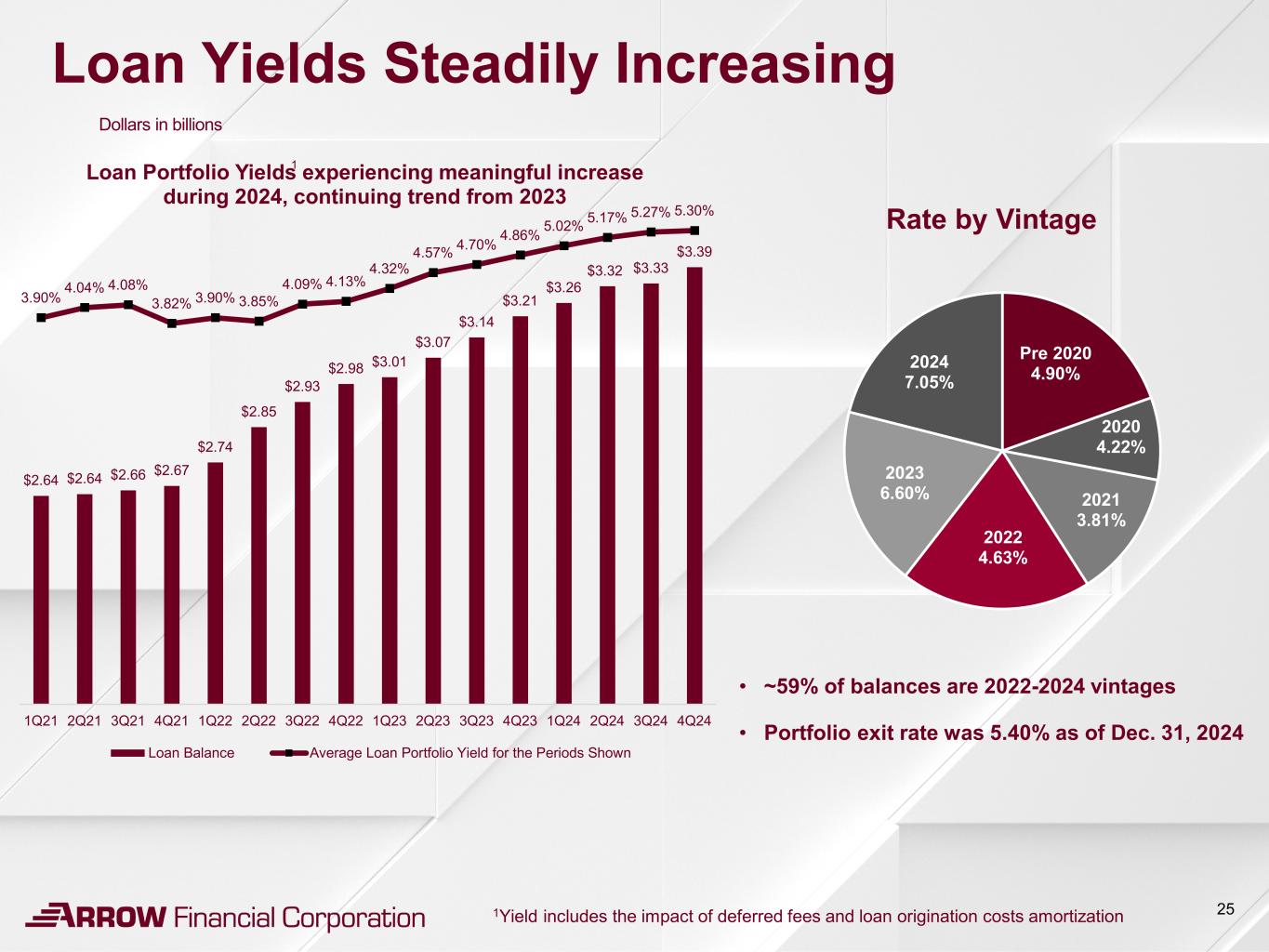 Loan Yields Steadily Increasing

Dollars in billions

Loan Portfolio Yields$^{1}$ experiencing meaningful increase during 2024, continuing trend from 2023

3.90% 4.04% 4.08% 3.82% 3.90% 3.85% 4.09% 4.13% 4.32% 4.57% 4.70% 4.86% 5.02% 5.17% 5.27% 5.30%

$2.64 $2.64 $2.66 $2.67 $2.74 $2.85 $2.93 $2.98 $3.01 $3.07 $3.14 $3.21 $3.26 $3.32 $3.33 $3.39

1Q21 2Q21 3Q21 4Q21 1Q22 2Q22 3Q22 4Q22 1Q23 2Q23 3Q23 4Q23 1Q24 2Q24 3Q24 4Q24

Loan Balance
Average Loan Portfolio Yield for the Periods Shown

Rate by Vintage

Pre 2020
4.90%

2020
4.22%

2021
3.81%

2022
4.63%

2023
6.60%

2024
7.05%

• ~59% of balances are 2022-2024 vintages

• Portfolio exit rate was 5.40% as of Dec. 31, 2024

ARROW Financial Corporation

$^{1}$Yield includes the impact of deferred fees and loan origination costs amortization

25